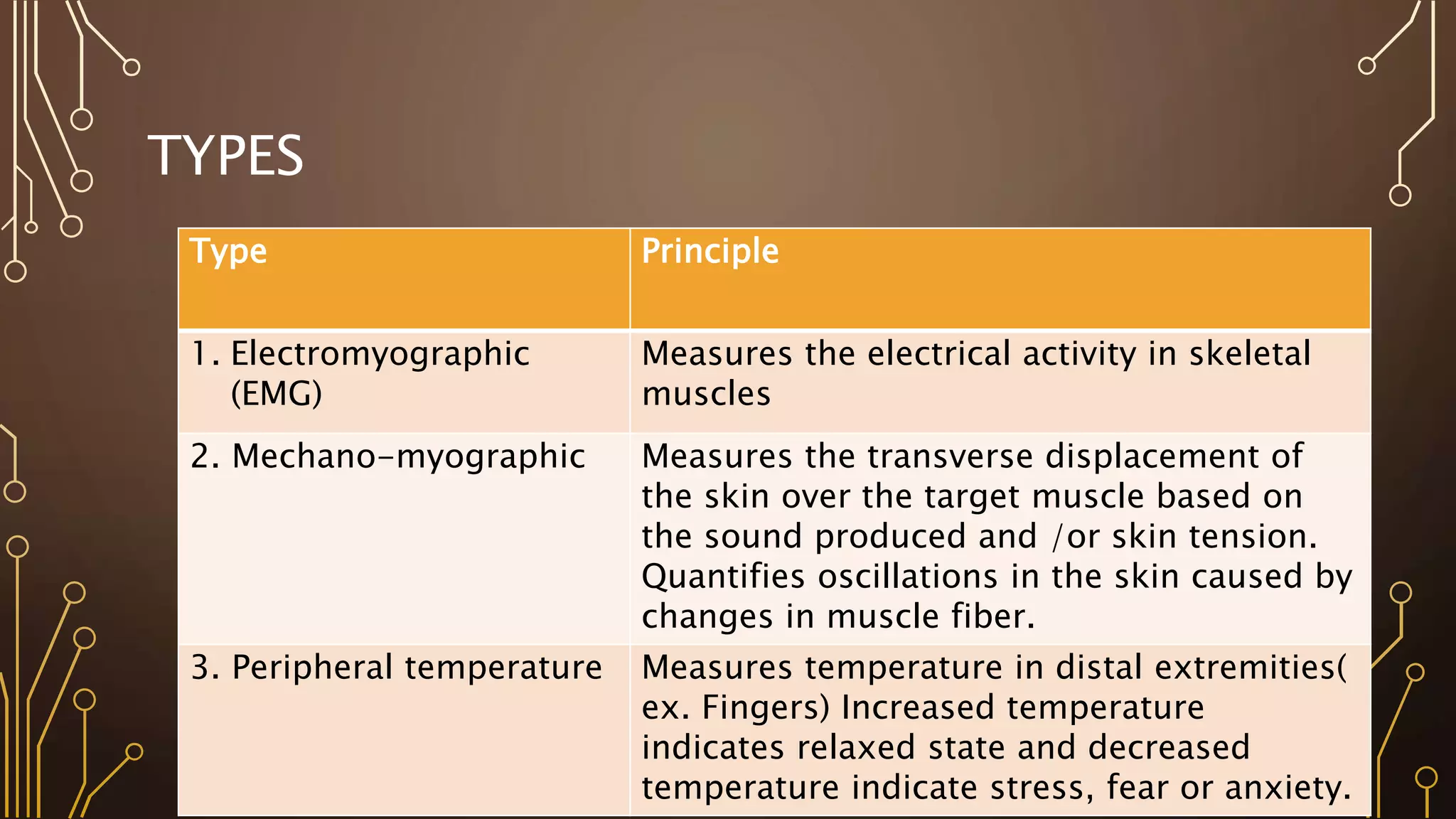 TYPES

| Type | Principle |
|---|---|
| 1. Electromyographic (EMG) | Measures the electrical activity in skeletal muscles |
| 2. Mechano-myographic | Measures the transverse displacement of the skin over the target muscle based on the sound produced and /or skin tension. Quantifies oscillations in the skin caused by changes in muscle fiber. |
| 3. Peripheral temperature | Measures temperature in distal extremities( ex. Fingers) Increased temperature indicates relaxed state and decreased temperature indicate stress, fear or anxiety. |